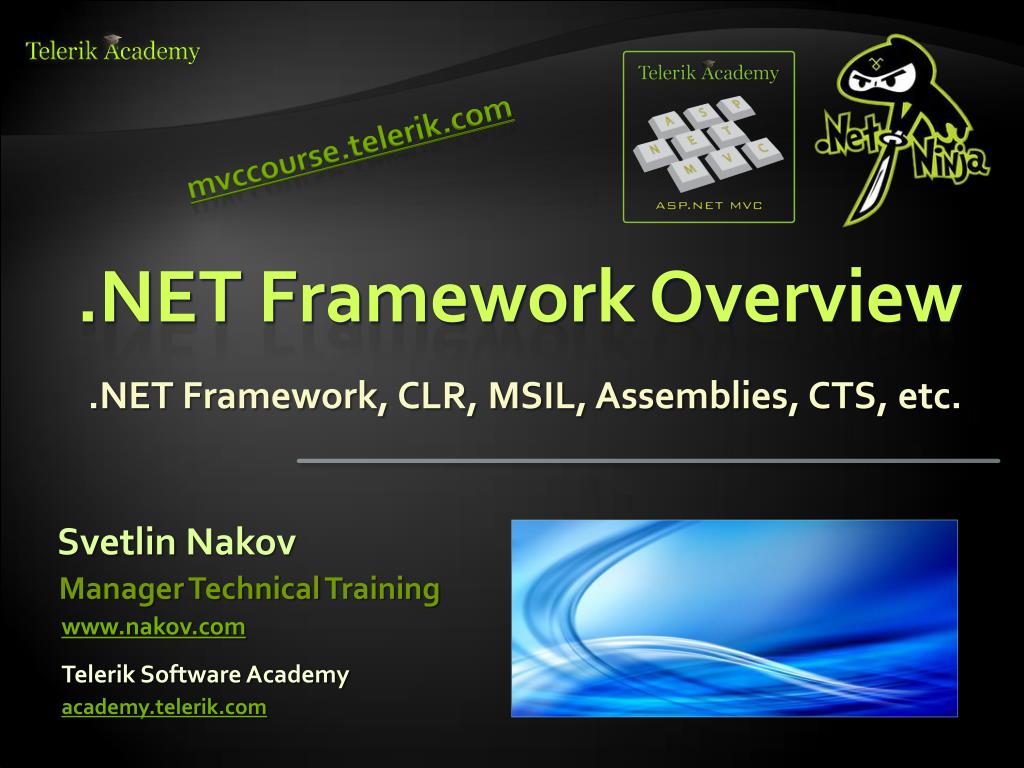 Telerik Academy

mvccourse.telerik.com

Telerik Academy
A S P
N E T
M V C
ASP.NET MVC

.Net Ninja

.NET Framework Overview

.NET Framework, CLR, MSIL, Assemblies, CTS, etc.

Svetlin Nakov
Manager Technical Training
www.nakov.com

Telerik Software Academy
academy.telerik.com